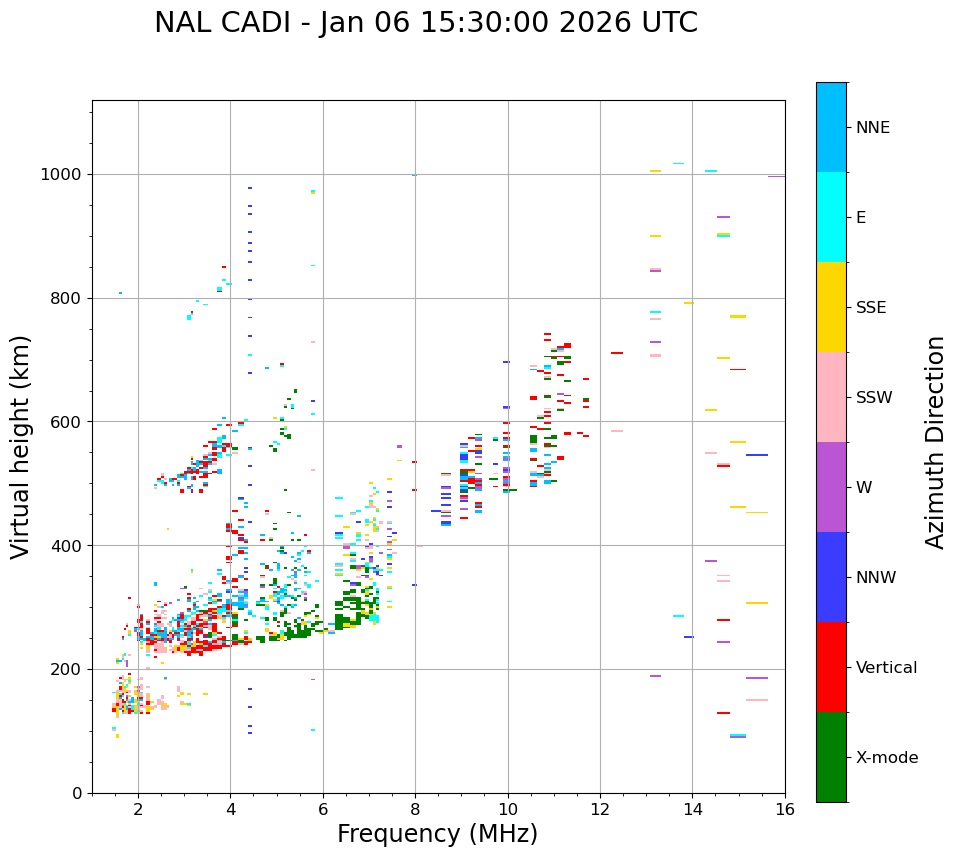 NAL CADI - Jan 06 15:30:00 2026 UTC

Virtual height (km)

1000
800
600
400
200
0

2
4
6
8
10
12
14
16

Frequency (MHz)

NNE
E
SSE
SSW
W
NNW
Vertical
X-mode

Azimuth Direction